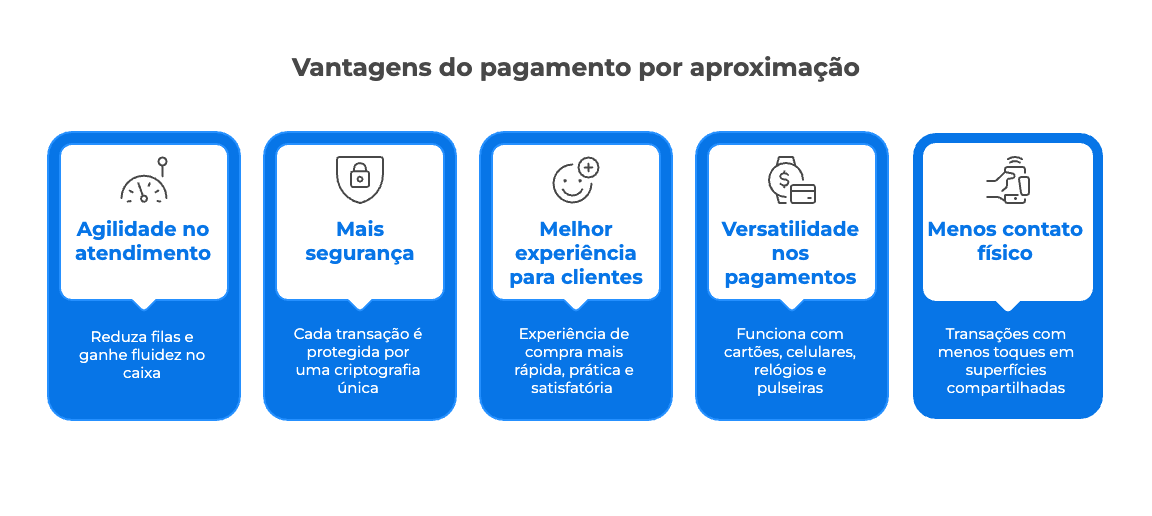 Vantagens do pagamento por aproximação

Agilidade no atendimento

Reduza filas e ganhe fluidez no caixa

Mais segurança

Cada transação é protegida por uma criptografia única

Melhor experiência para clientes

Experiência de compra mais rápida, prática e satisfatória

Versatilidade nos pagamentos

Funciona com cartões, celulares, relógios e pulseiras

Menos contato físico

Transações com menos toques em superfícies compartilhadas